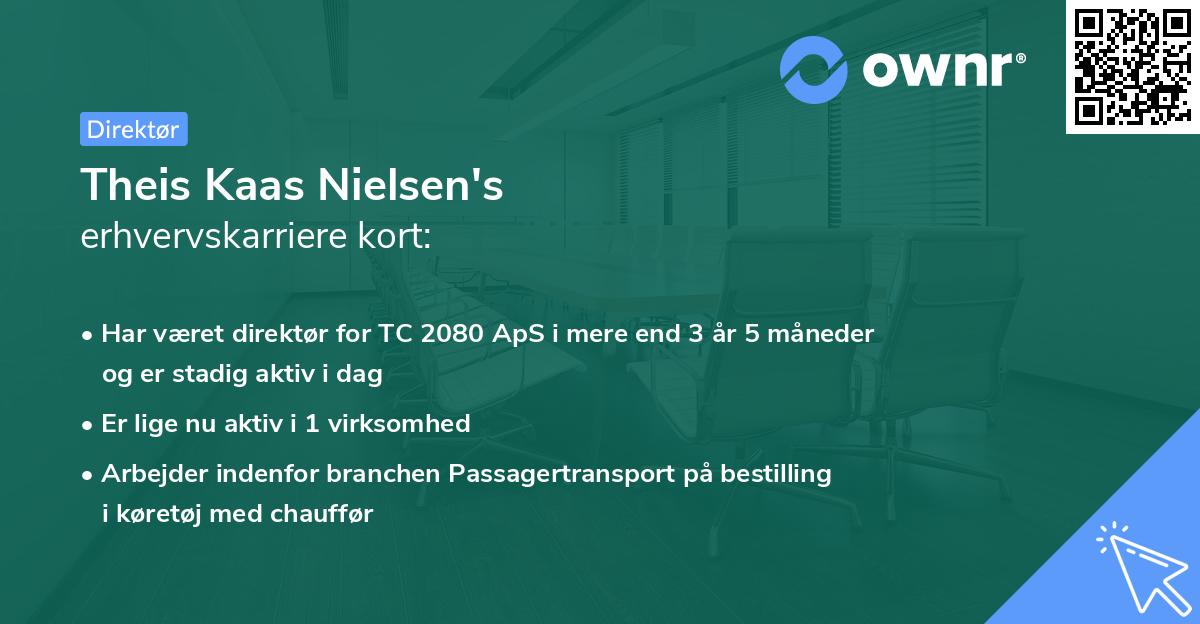 ownr®

Direktør

Theis Kaas Nielsen's
erhvervskarriere kort:

• Har været direktør for TC 2080 ApS i mere end 3 år 5 måneder og er stadig aktiv i dag
• Er lige nu aktiv i 1 virksomhed
• Arbejder indenfor branchen Passagertransport på bestilling i køretøj med chauffør